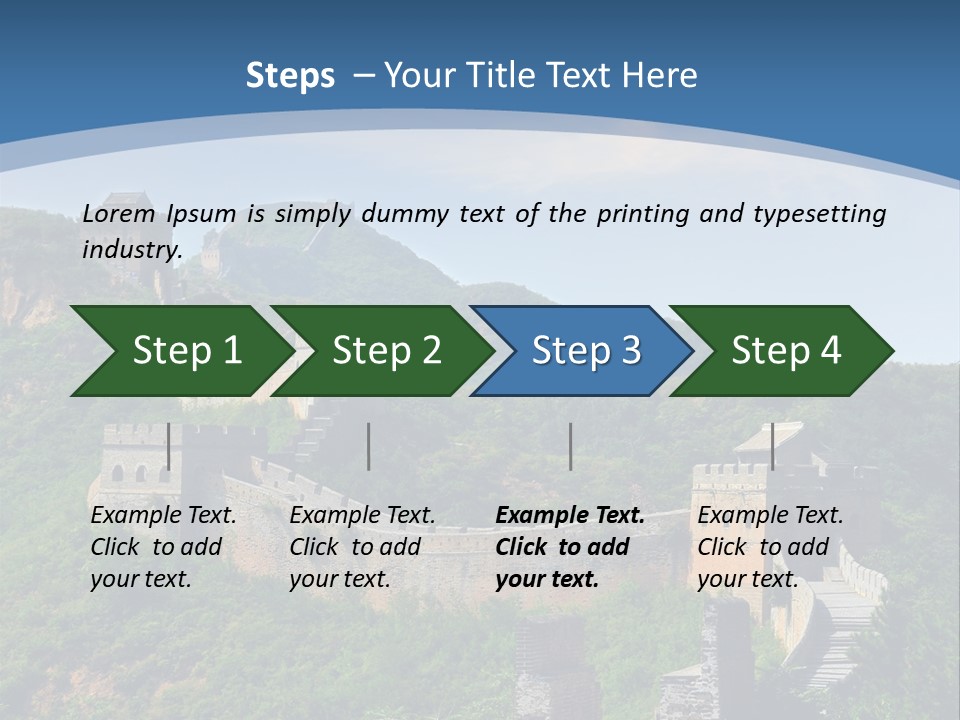 Steps – Your Title Text Here

Lorem Ipsum is simply dummy text of the printing and typesetting industry.

Step 1

Step 2

Step 3

Step 4

Example Text. Click to add your text.

Example Text. Click to add your text.

Example Text. Click to add your text.

Example Text. Click to add your text.